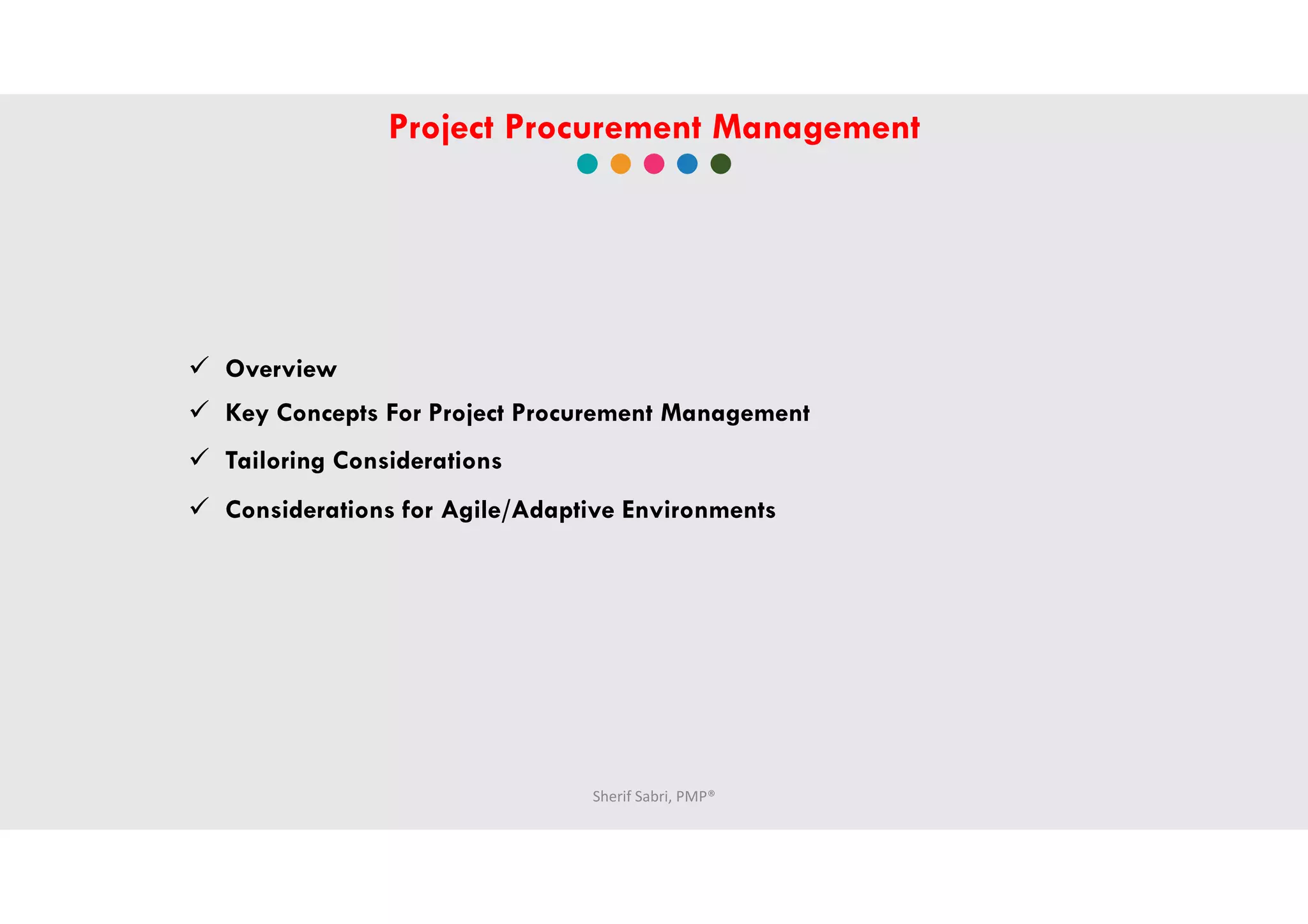 Project Procurement Management

✓ Overview

✓ Key Concepts For Project Procurement Management

✓ Tailoring Considerations

✓ Considerations for Agile/Adaptive Environments

Sherif Sabri, PMP®